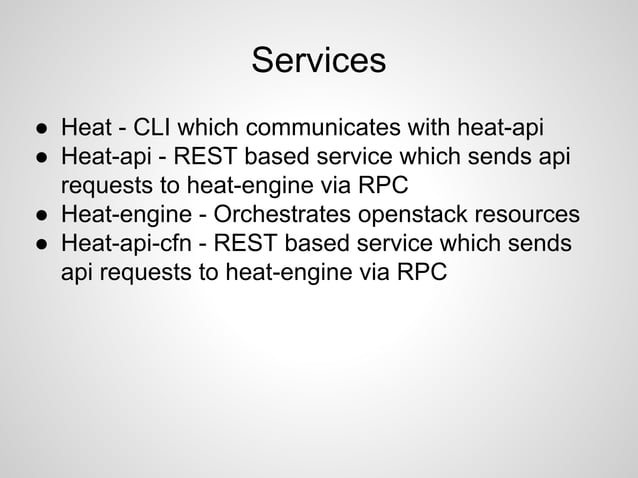 Services

● Heat - CLI which communicates with heat-api
● Heat-api - REST based service which sends api requests to heat-engine via RPC
● Heat-engine - Orchestrates openstack resources
● Heat-api-cfn - REST based service which sends api requests to heat-engine via RPC